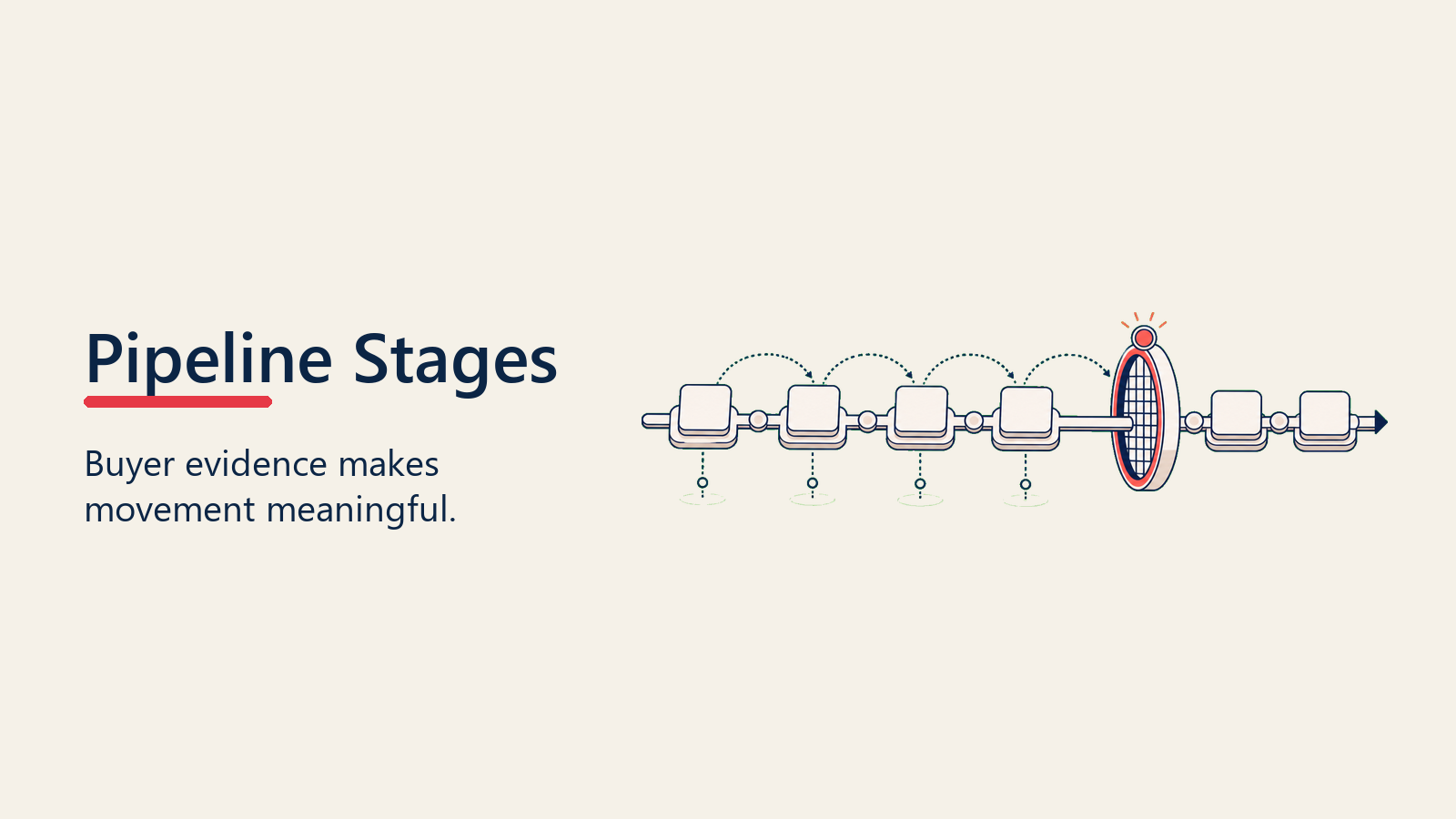 Pipeline Stages

Buyer evidence makes movement meaningful.